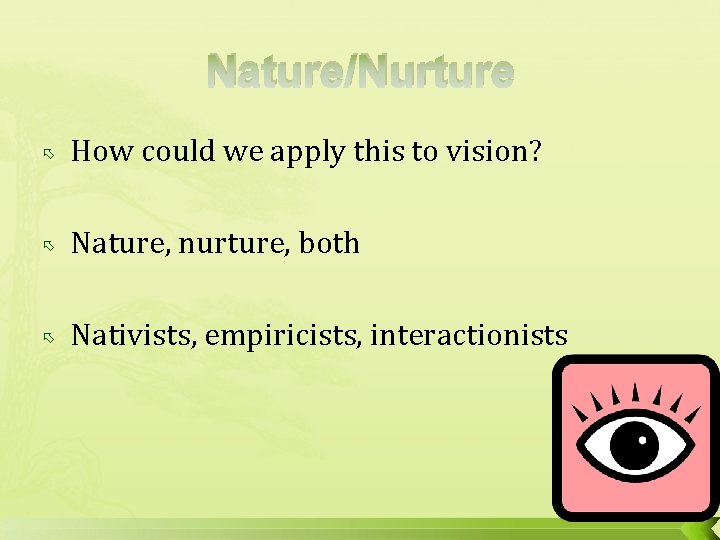 Nature/Nurture

How could we apply this to vision?

Nature, nurture, both

Nativists, empiricists, interactionists